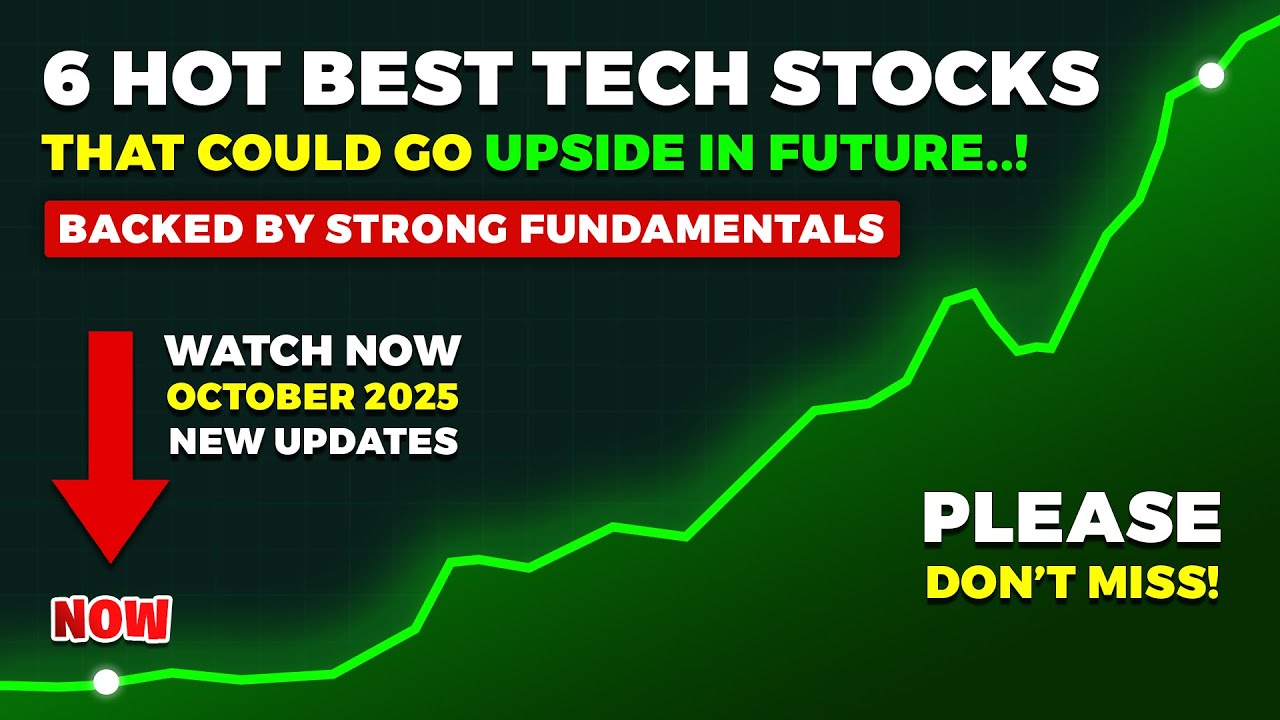 6 HOT BEST TECH STOCKS
THAT COULD GO UPSIDE IN FUTURE..!
BACKED BY STRONG FUNDAMENTALS

WATCH NOW
OCTOBER 2025
NEW UPDATES

NOW

PLEASE
DON'T MISS!